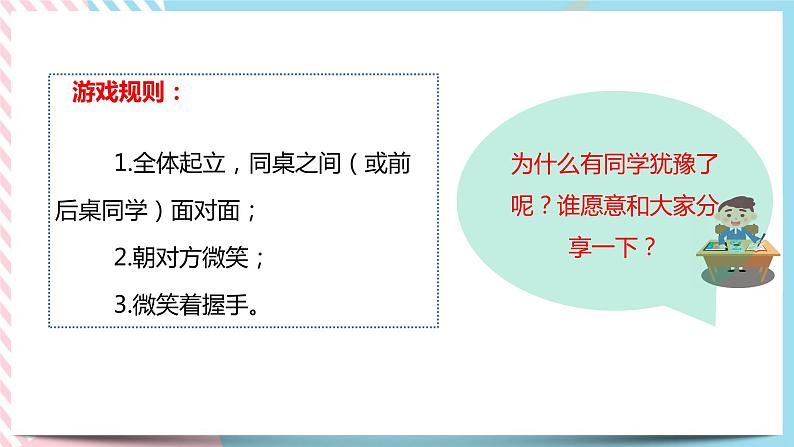 游戏规则：

1.全体起立，同桌之间（或前后桌同学）面对面；

2.朝对方微笑；

3.微笑着握手。

为什么有同学犹豫了呢？谁愿意和大家分享一下？